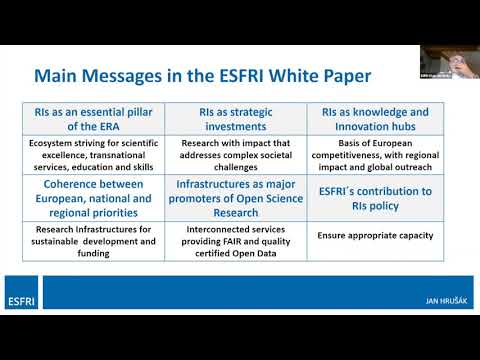 Main Messages in the ESFRI White Paper

| RIs as an essential pillar of the ERA | RIs as strategic investments | RIs as knowledge and Innovation hubs |
|---|---|---|
| Ecosystem striving for scientific excellence, transnational services, education and skills | Research with impact that addresses complex societal challenges | Basis of European competitiveness, with regional impact and global outreach |
| Coherence between European, national and regional priorities | Infrastructures as major promoters of Open Science Research | ESFRI´s contribution to RIs policy |
| Research Infrastructures for sustainable development and funding | Interconnected services providing FAIR and quality certified Open Data | Ensure appropriate capacity |

ESFRI

JAN HRUŠÁK